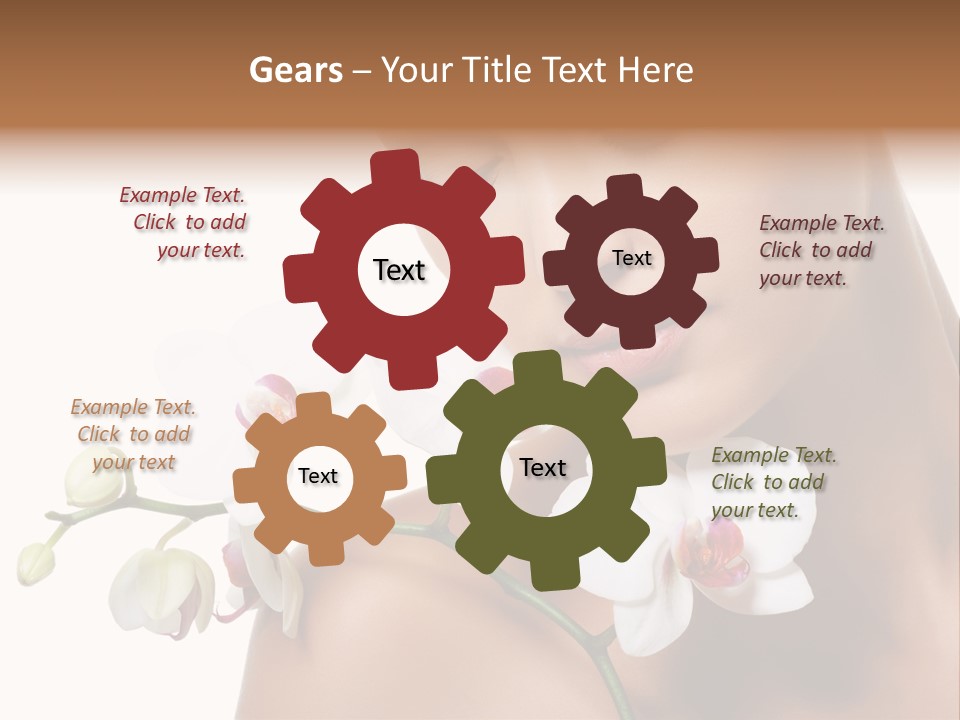 Gears – Your Title Text Here

Example Text. Click to add your text.

Text

Text

Example Text. Click to add your text.

Example Text. Click to add your text

Text

Text

Example Text. Click to add your text.